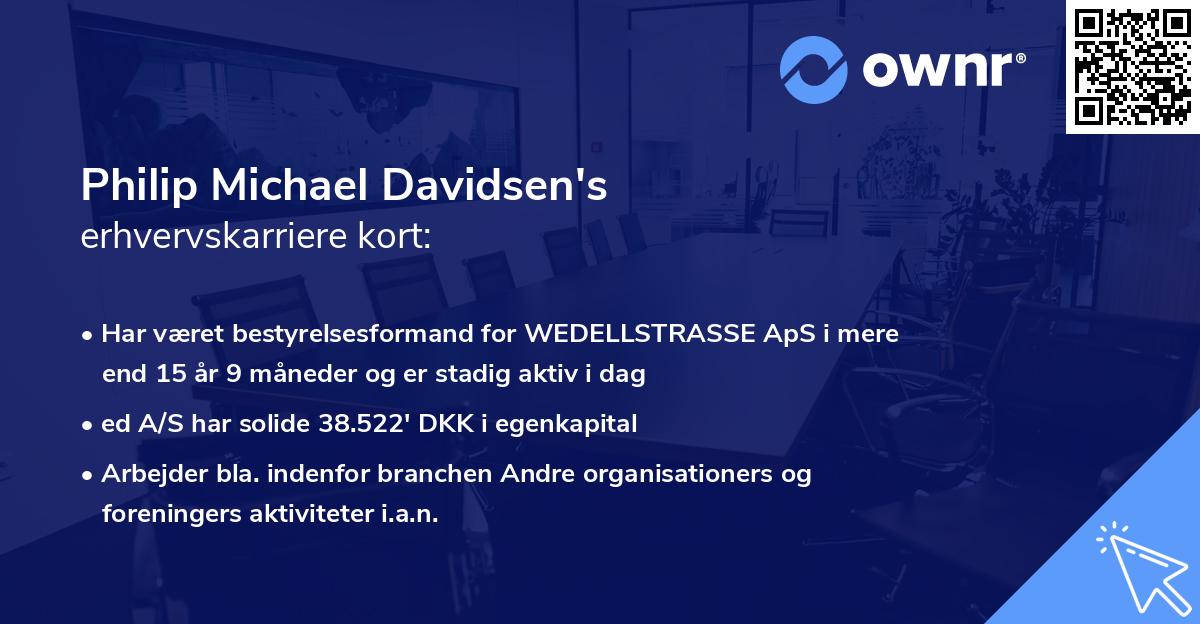 ownr®

Philip Michael Davidsen's
erhvervskarriere kort:

• Har været bestyrelsesformand for WEDELLSTRASSE ApS i mere end 15 år 9 måneder og er stadig aktiv i dag
• ed A/S har solide 38.522' DKK i egenkapital
• Arbejder bla. indenfor branchen Andre organisationers og foreningers aktiviteter i.a.n.